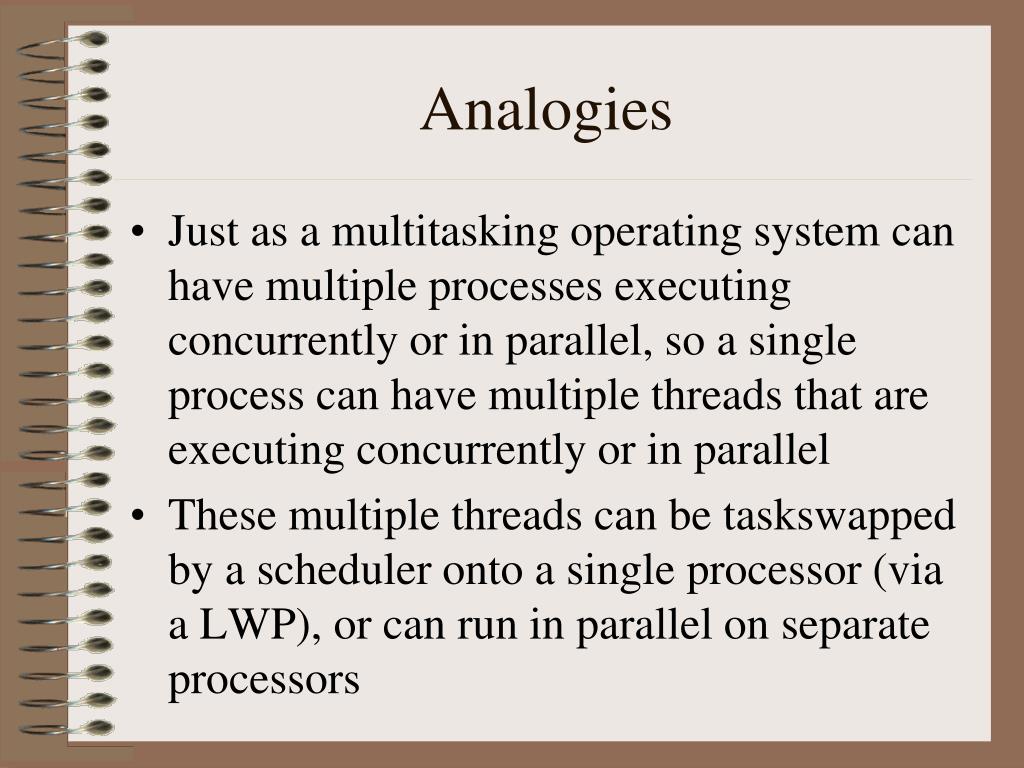 Analogies

• Just as a multitasking operating system can have multiple processes executing concurrently or in parallel, so a single process can have multiple threads that are executing concurrently or in parallel

• These multiple threads can be taskswapped by a scheduler onto a single processor (via a LWP), or can run in parallel on separate processors